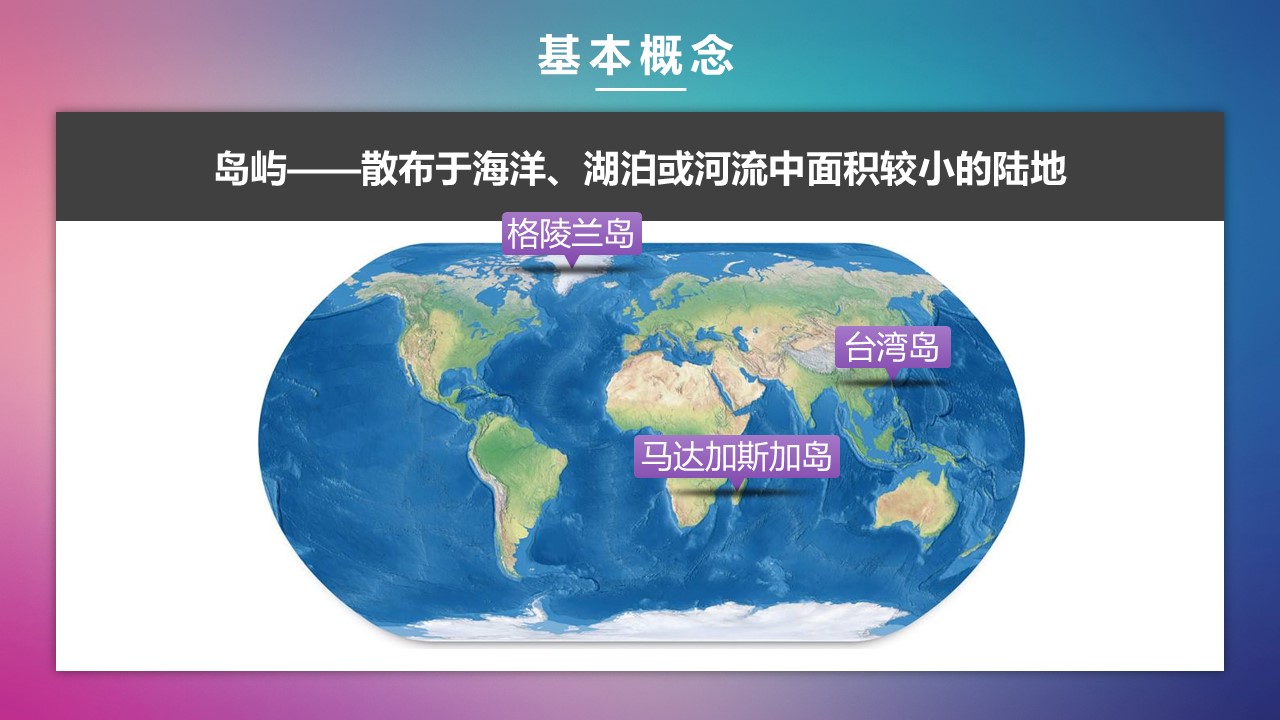 基本概念

岛屿——散布于海洋、湖泊或河流中面积较小的陆地

格陵兰岛

台湾岛

马达加斯加岛